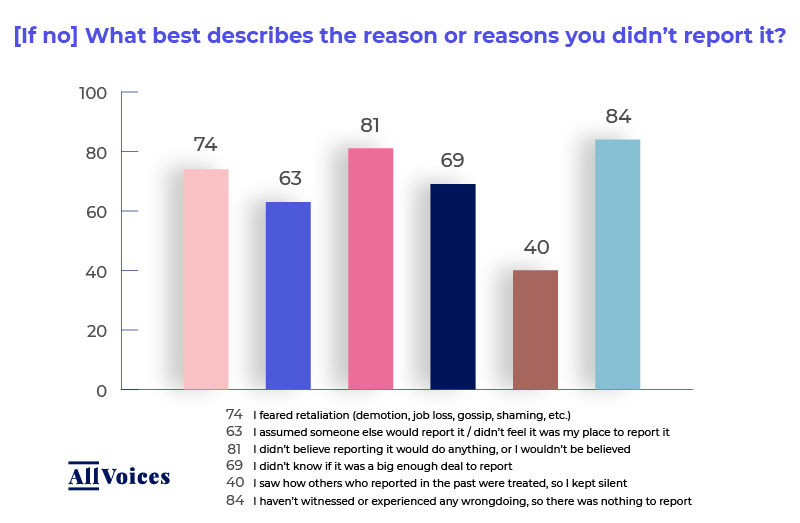 [If no] What best describes the reason or reasons you didn't report it?

100
80
60
40
20
0

74
63
81
69
40
84

74 I feared retaliation (demotion, job loss, gossip, shaming, etc.)
63 I assumed someone else would report it / didn't feel it was my place to report it
81 I didn't believe reporting it would do anything, or I wouldn't be believed
69 I didn't know if it was a big enough deal to report
40 I saw how others who reported in the past were treated, so I kept silent
84 I haven't witnessed or experienced any wrongdoing, so there was nothing to report

AllVoices